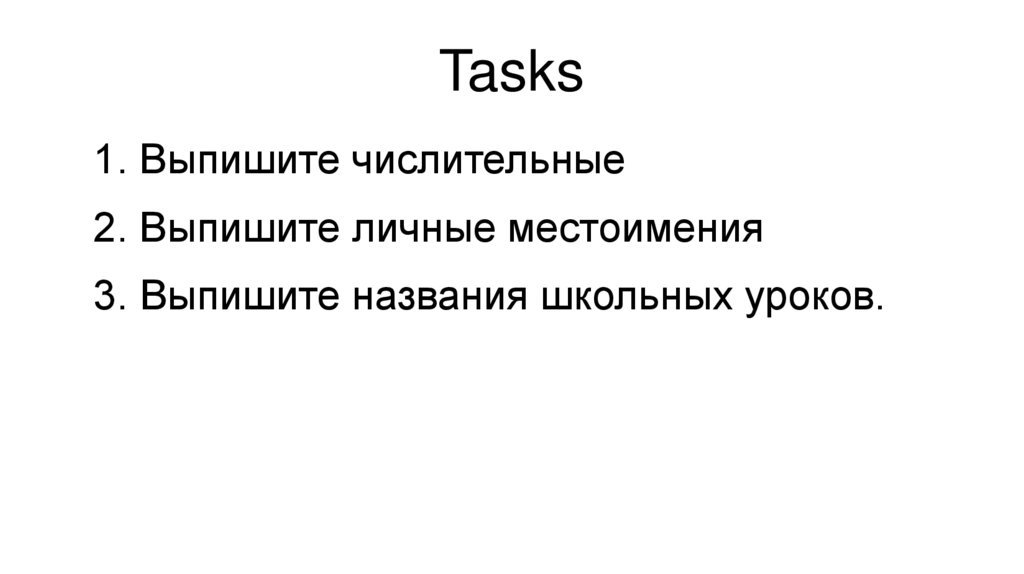 Tasks

1. Выпишите числительные

2. Выпишите личные местоимения

3. Выпишите названия школьных уроков.